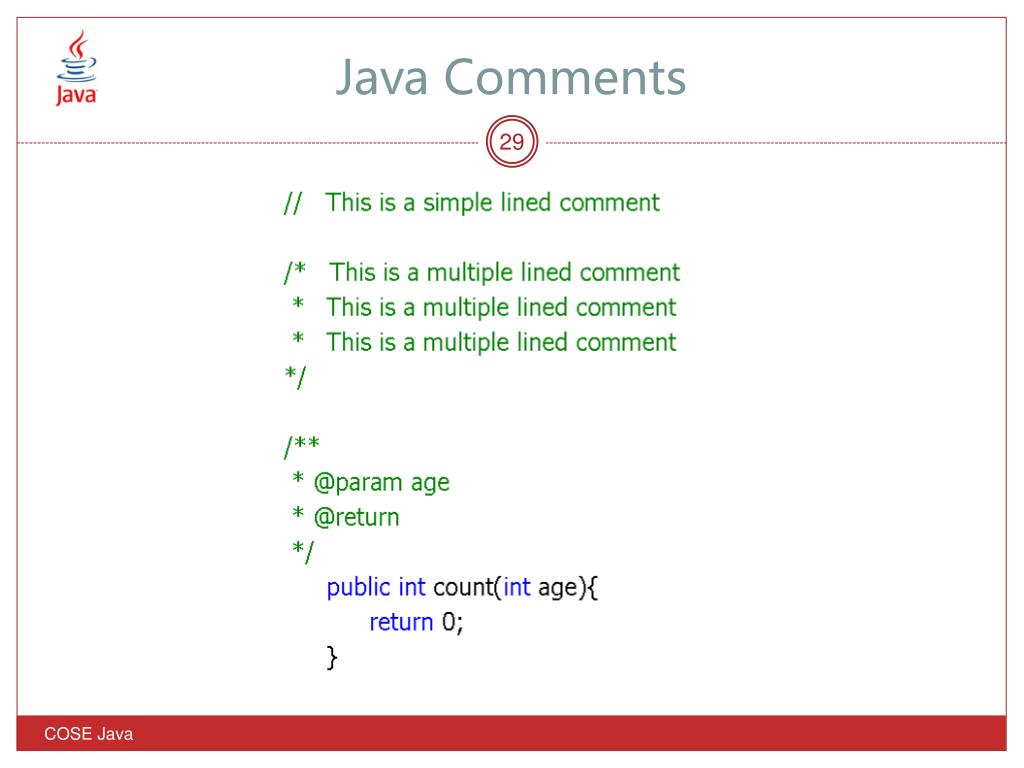 Java

Java Comments

29

// This is a simple lined comment

/* This is a multiple lined comment
* This is a multiple lined comment
* This is a multiple lined comment
*/

/**
* @param age
* @return
*/
public int count(int age){
return 0;
}

COSE Java